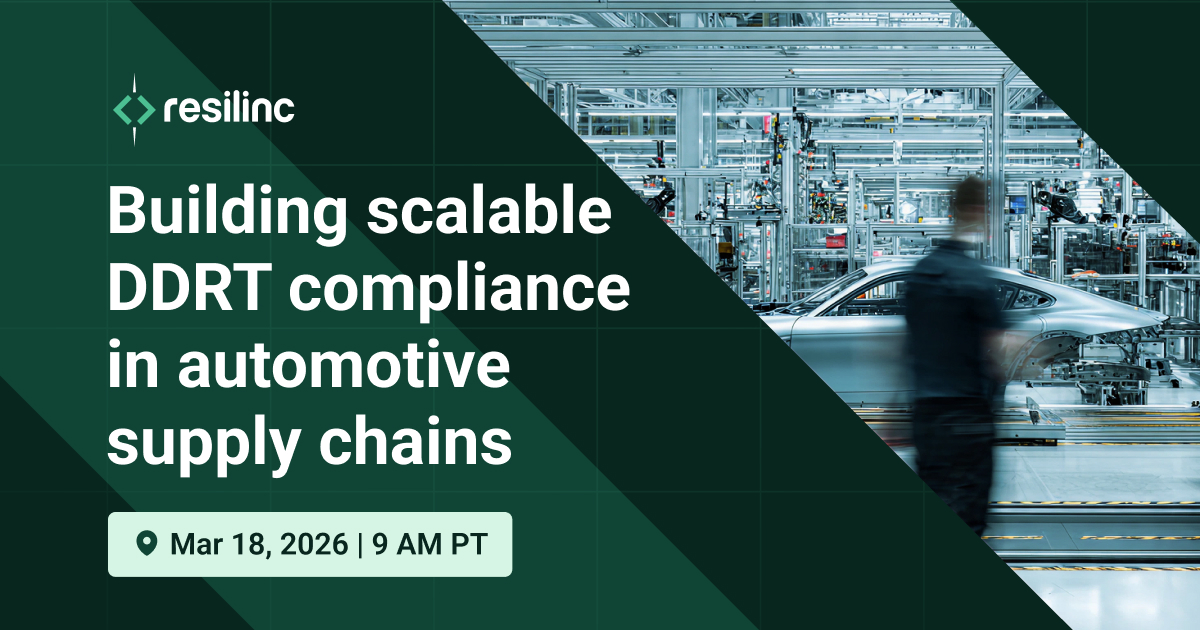 resilinc

Building scalable DDRT compliance in automotive supply chains

Mar 18, 2026 | 9 AM PT